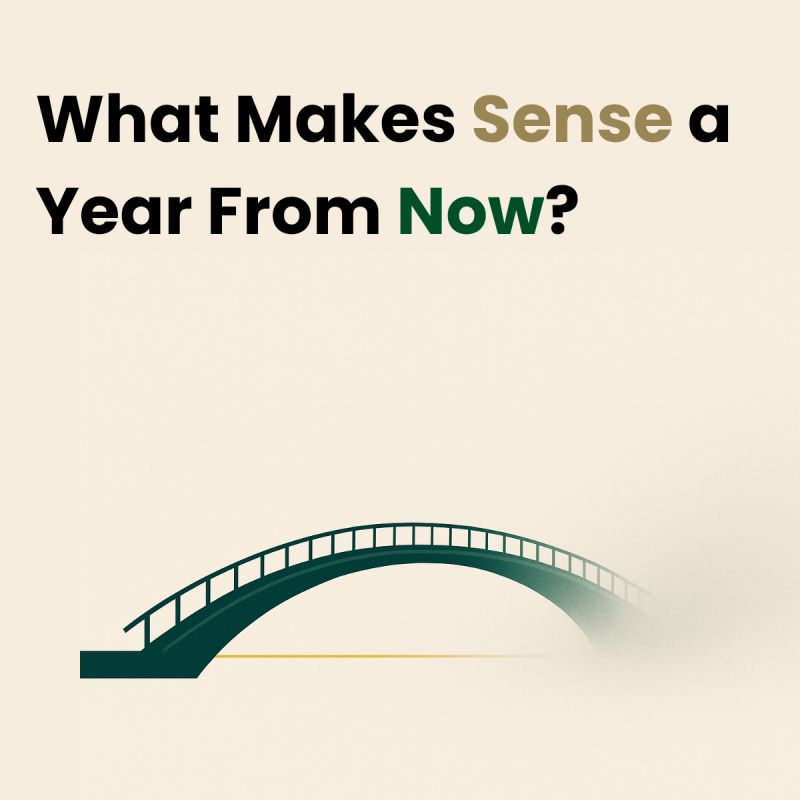 What Makes Sense a Year From Now?